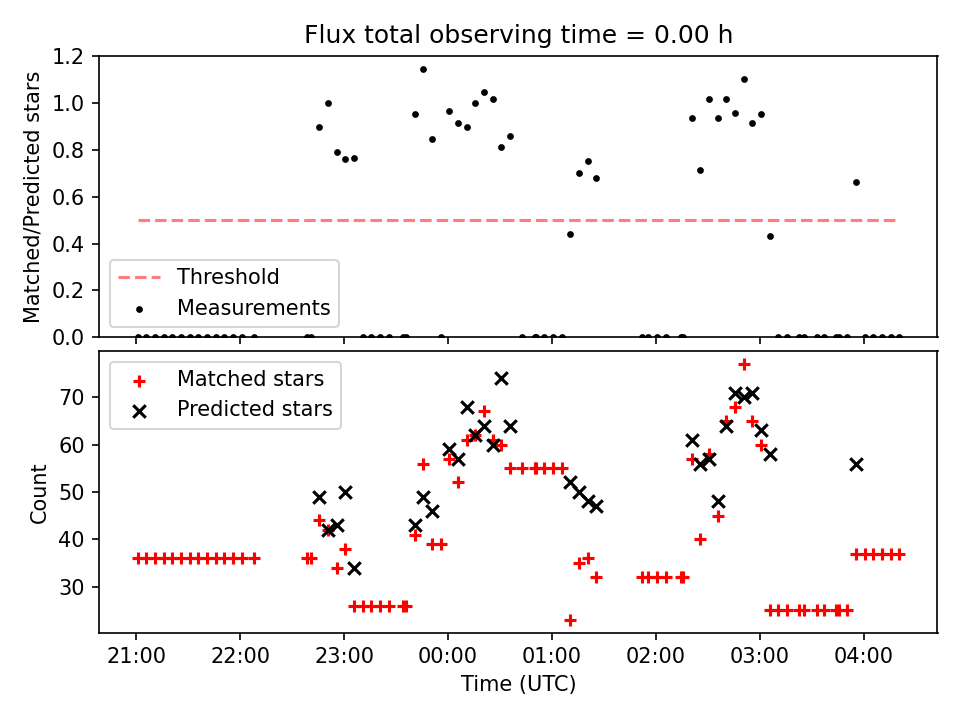 Flux total observing time = 0.00 h

Matched/Predicted stars

1.2
1.0
0.8
0.6
0.4
0.2
0.0

Threshold
Measurements

Matched stars
Predicted stars

Count

70
60
50
40
30

21:00
22:00
23:00
00:00
01:00
02:00
03:00
04:00

Time (UTC)